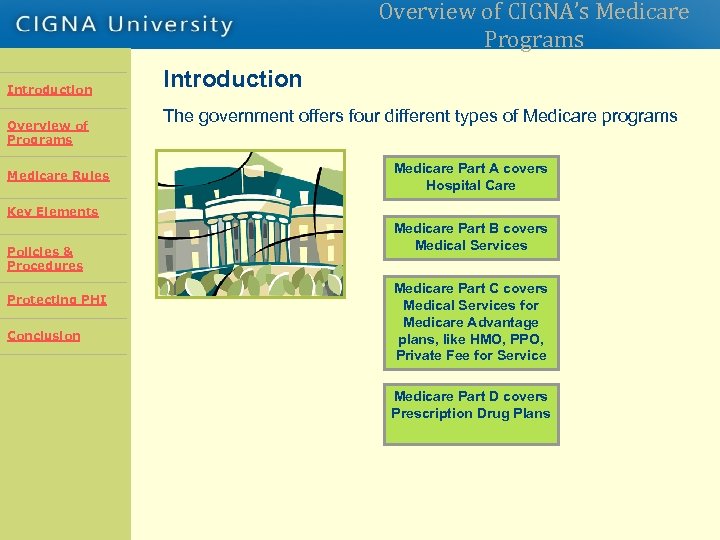 CIGNA University

Overview of CIGNA's Medicare Programs

Introduction

Overview of Programs

Medicare Rules

Key Elements

Policies & Procedures

Protecting PHI

Conclusion

Introduction

The government offers four different types of Medicare programs

Medicare Part A covers Hospital Care

Medicare Part B covers Medical Services

Medicare Part C covers Medical Services for Medicare Advantage plans, like HMO, PPO, Private Fee for Service

Medicare Part D covers Prescription Drug Plans